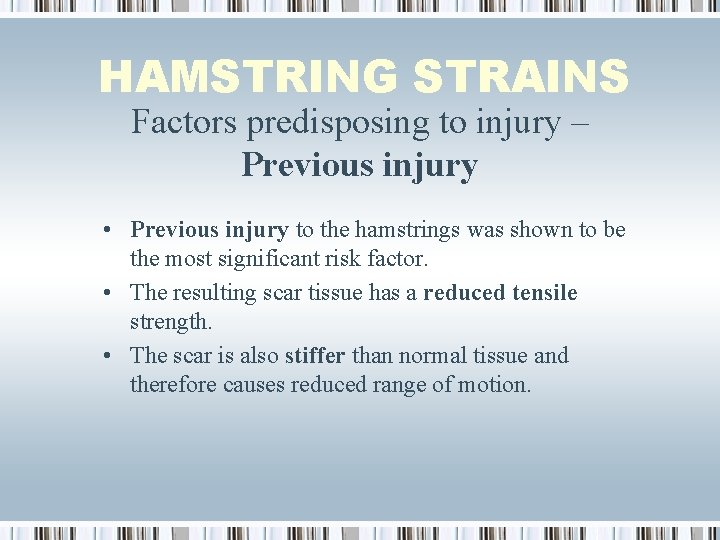 HAMSTRING STRAINS

Factors predisposing to injury – Previous injury

• Previous injury to the hamstrings was shown to be the most significant risk factor.
• The resulting scar tissue has a reduced tensile strength.
• The scar is also stiffer than normal tissue and therefore causes reduced range of motion.